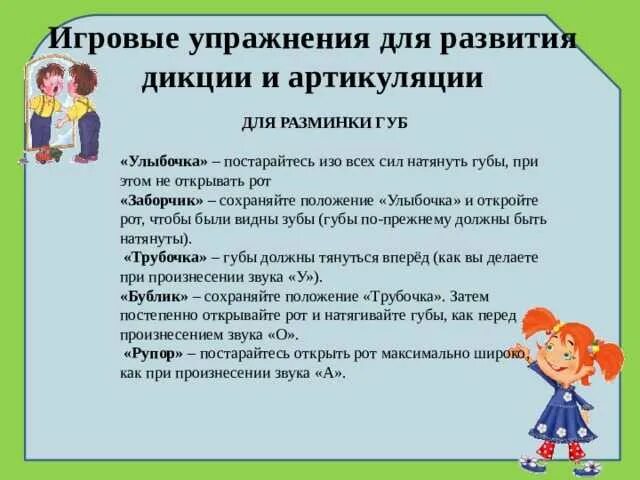 Игровые упражнения для развития дикции и артикуляции

ДЛЯ РАЗМИНКИ ГУБ

«Улыбочка» – постарайтесь изо всех сил натянуть губы, при этом не открывать рот
«Заборчик» – сохраняйте положение «Улыбочка» и откройте рот, чтобы были видны зубы (губы по-прежнему должны быть натянуты).
«Трубочка» – губы должны тянуться вперёд (как вы делаете при произнесении звука «У»).
«Бублик» – сохраняйте положение «Трубочка». Затем постепенно открывайте рот и натягивайте губы, как перед произнесением звука «О».
«Рупор» – постарайтесь открыть рот максимально широко, как при произнесении звука «А».